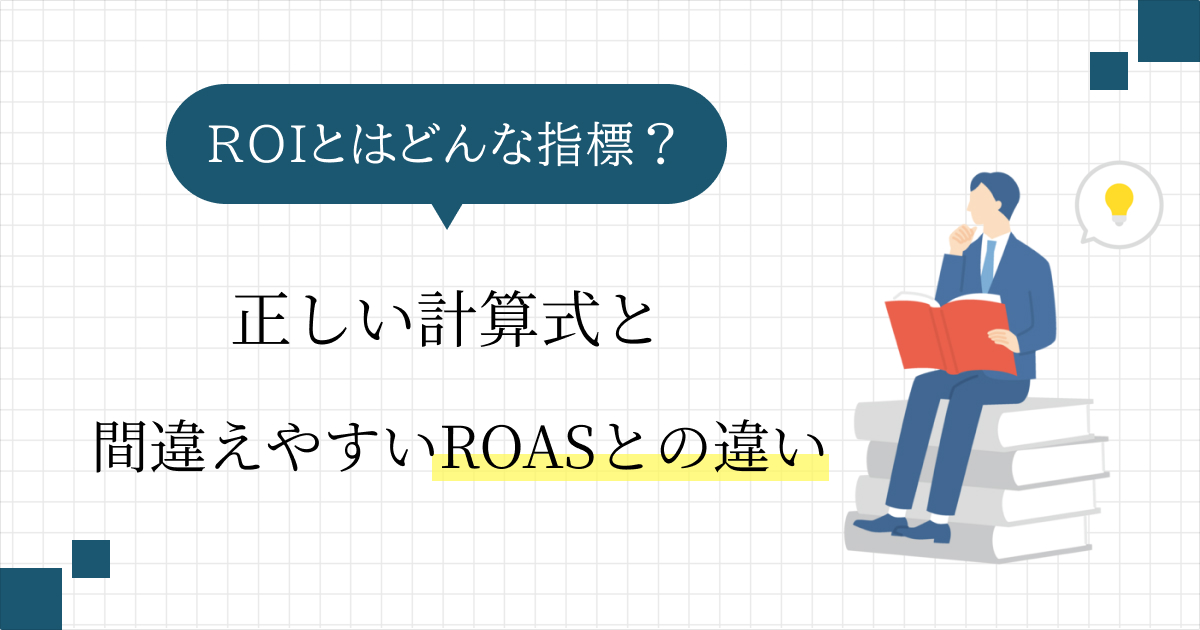 ROIとはどんな指標？

正しい計算式と

間違えやすいROASとの違い